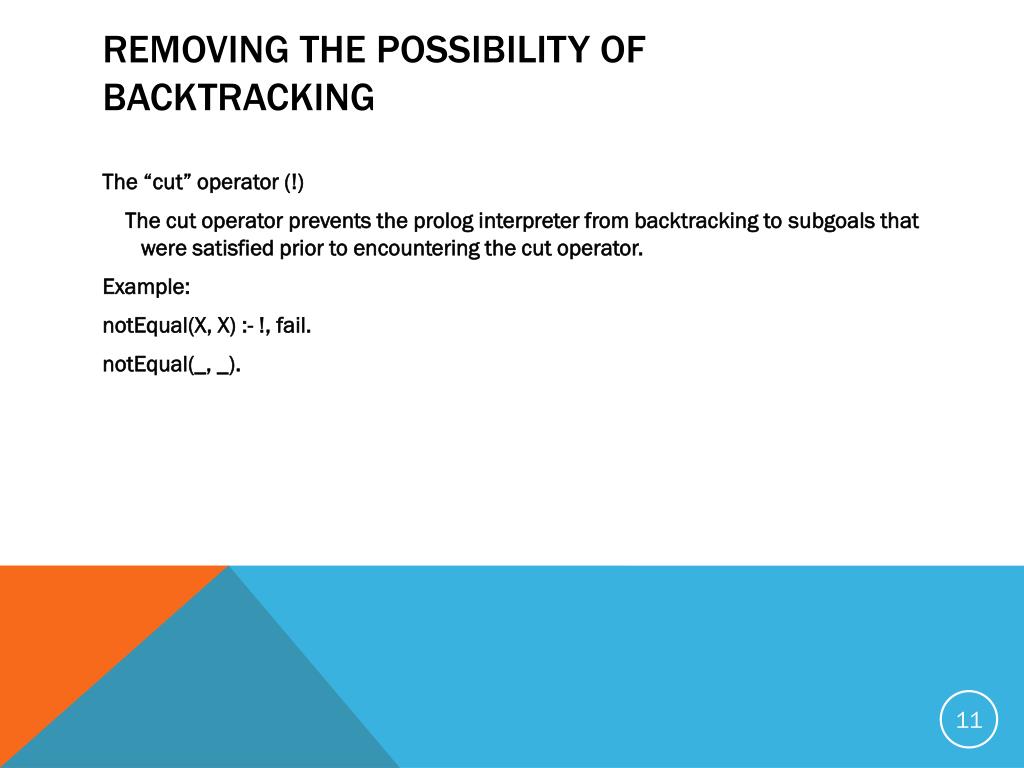 REMOVING THE POSSIBILITY OF BACKTRACKING

The “cut” operator (!)

The cut operator prevents the prolog interpreter from backtracking to subgoals that were satisfied prior to encountering the cut operator.

Example:

notEqual(X, X) :- !, fail.

notEqual(_, _).

11